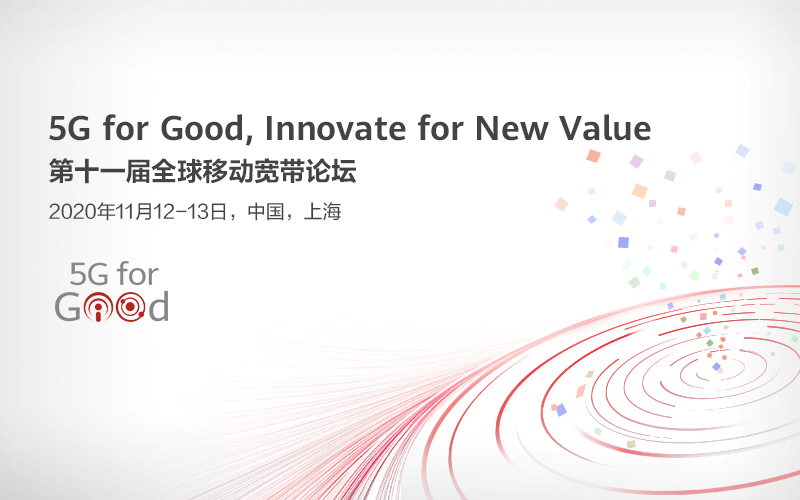 5G for Good, Innovate for New Value
第十一届全球移动宽带论坛
2020年11月12-13日，中国，上海

5G for
Good